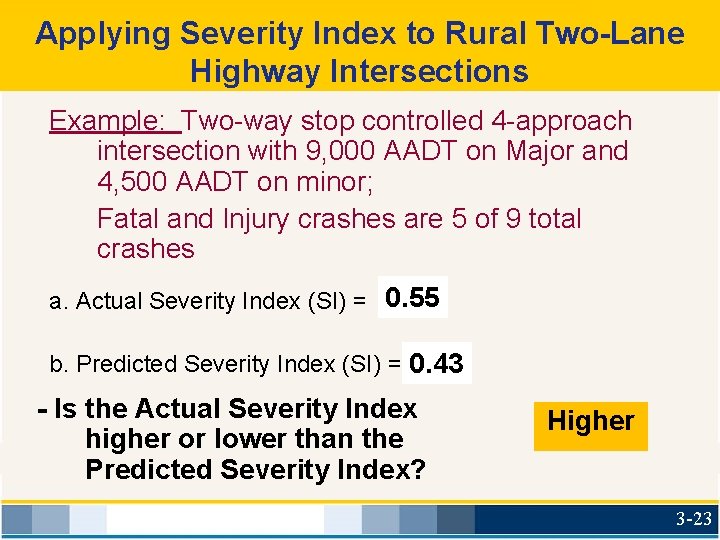 Applying Severity Index to Rural Two-Lane Highway Intersections

Example: Two-way stop controlled 4-approach intersection with 9,000 AADT on Major and 4,500 AADT on minor;

Fatal and Injury crashes are 5 of 9 total crashes

a. Actual Severity Index (SI) = 0.55

b. Predicted Severity Index (SI) = 0.43

- Is the Actual Severity Index higher or lower than the Predicted Severity Index?

Higher

3-23